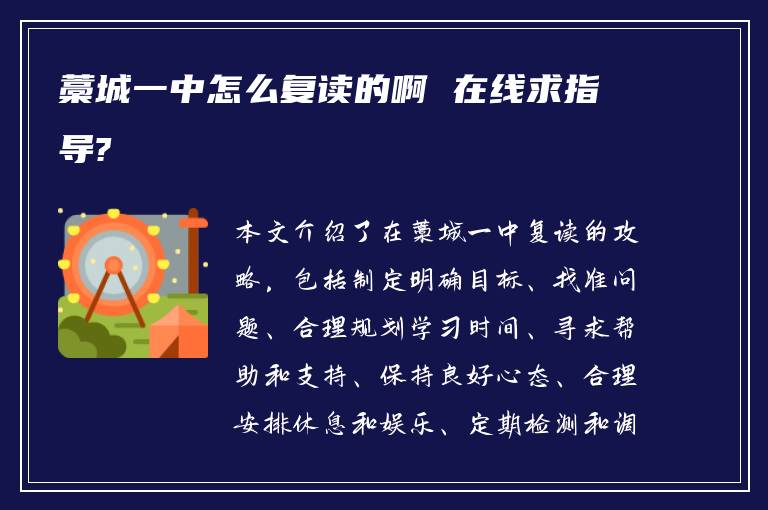 藁城一中怎么复读的啊 在线求指导?

本文介绍了在藁城一中复读的攻略，包括制定明确目标、找准问题、合理规划学习时间、寻求帮助和支持、保持良好心态、合理安排休息和娱乐、定期检测和调